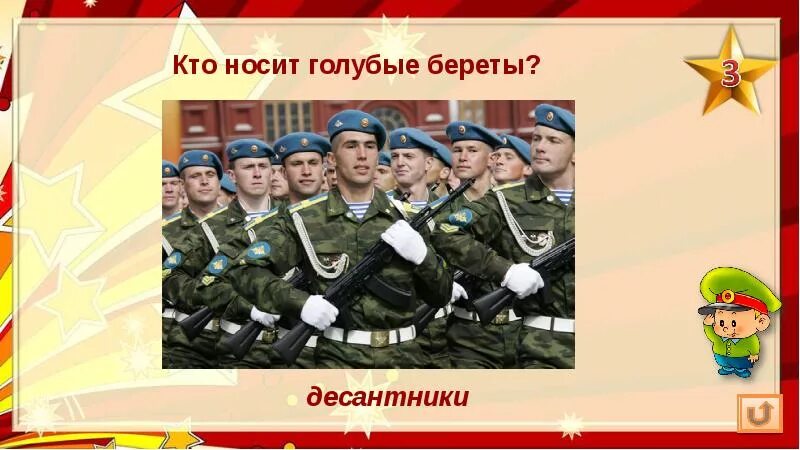 Кто носит голубые береты?

3

десантники